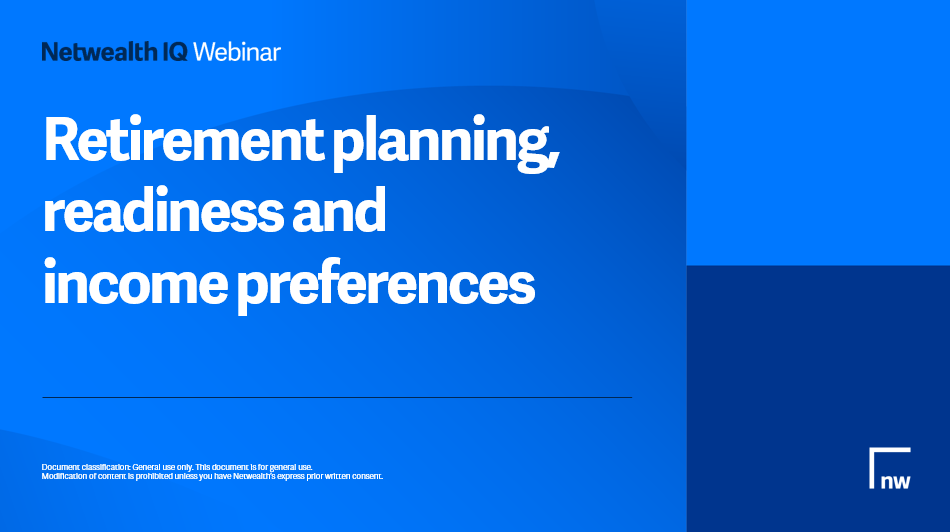 Netwealth IQ Webinar

Retirement planning, readiness and income preferences

Document classification: General use only. This document is for general use.
Modification of content is prohibited unless you have Netwealth's express prior written consent.

nw